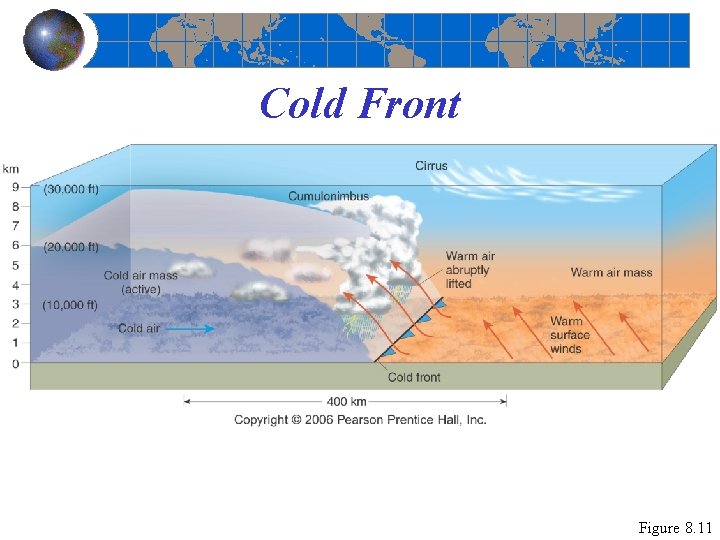 Cold Front

km
9
8
7
6
5
4
3
2
1
0

(30,000 ft)
(20,000 ft)
(10,000 ft)

Cirrus

Cumulonimbus

Cold air mass (active)

Cold air

Warm air abruptly lifted

Warm air mass

Warm surface winds

Cold front

400 km

Copyright © 2006 Pearson Prentice Hall, Inc.

Figure 8.11